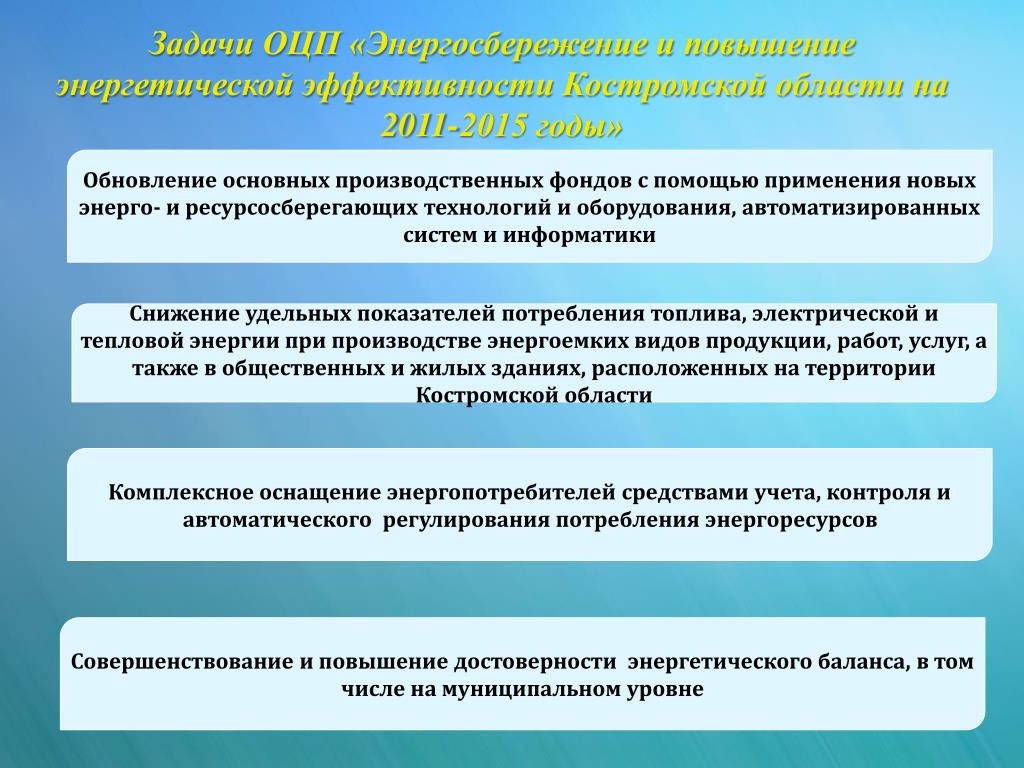 Задачи ОЦП «Энергосбережение и повышение энергетической эффективности Костромской области на 2011-2015 годы»

Обновление основных производственных фондов с помощью применения новых энерго- и ресурсосберегающих технологий и оборудования, автоматизированных систем и информатики

Снижение удельных показателей потребления топлива, электрической и тепловой энергии при производстве энергоемких видов продукции, работ, услуг, а также в общественных и жилых зданиях, расположенных на территории Костромской области

Комплексное оснащение энергопотребителей средствами учета, контроля и автоматического регулирования потребления энергоресурсов

Совершенствование и повышение достоверности энергетического баланса, в том числе на муниципальном уровне